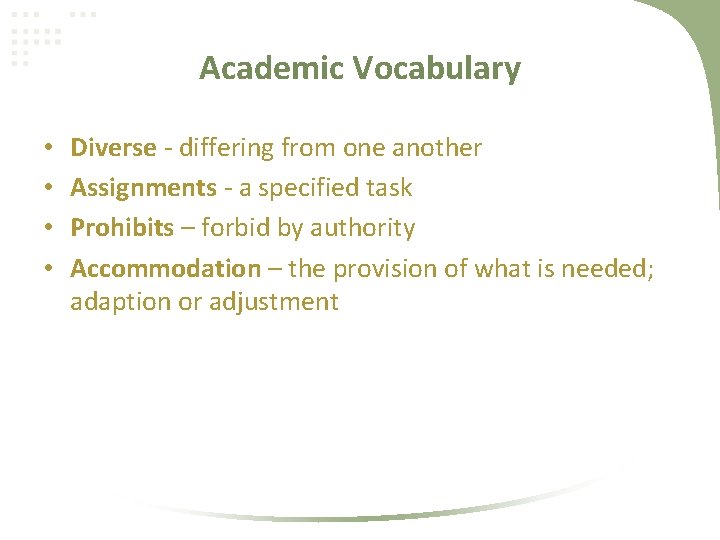 Academic Vocabulary

• Diverse - differing from one another
• Assignments - a specified task
• Prohibits – forbid by authority
• Accommodation – the provision of what is needed; adaption or adjustment